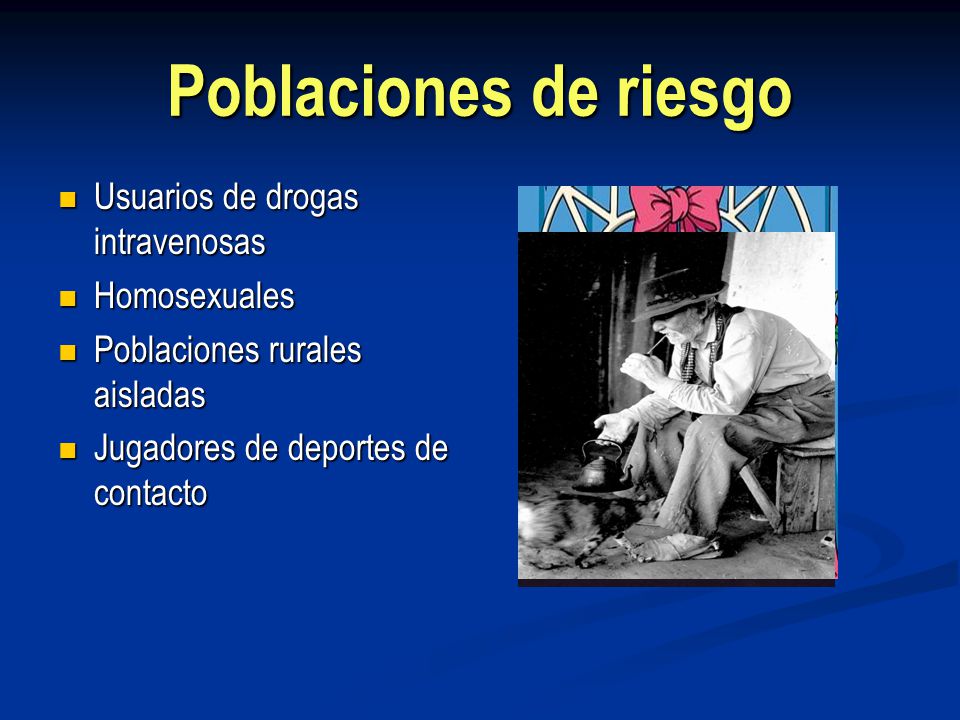 Poblaciones de riesgo

- Usuarios de drogas intravenosas
- Homosexuales
- Poblaciones rurales aisladas
- Jugadores de deportes de contacto